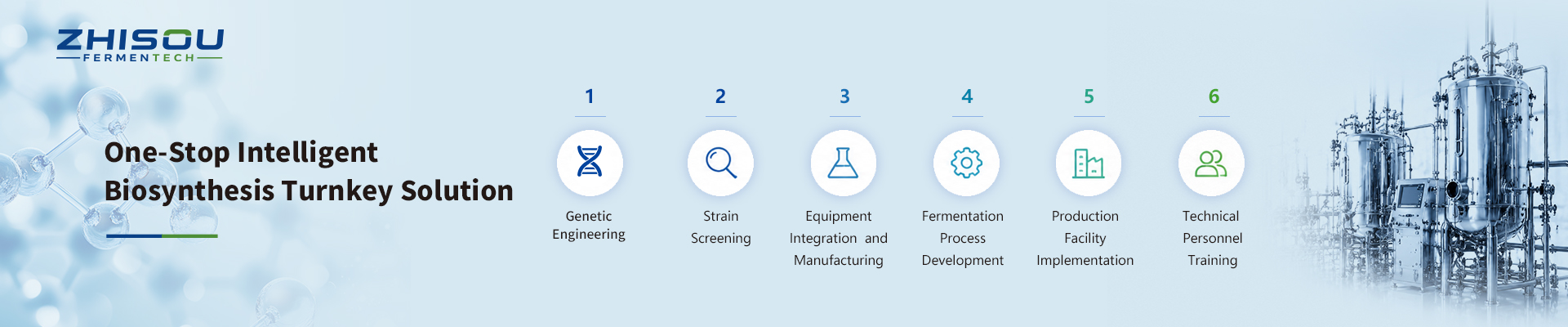 ZHISOU
FERMENTECH

One-Stop Intelligent Biosynthesis Turnkey Solution

1
Genetic Engineering

2
Strain Screening

3
Equipment Integration and Manufacturing

4
Fermentation Process Development

5
Production Facility Implementation

6
Technical Personnel Training